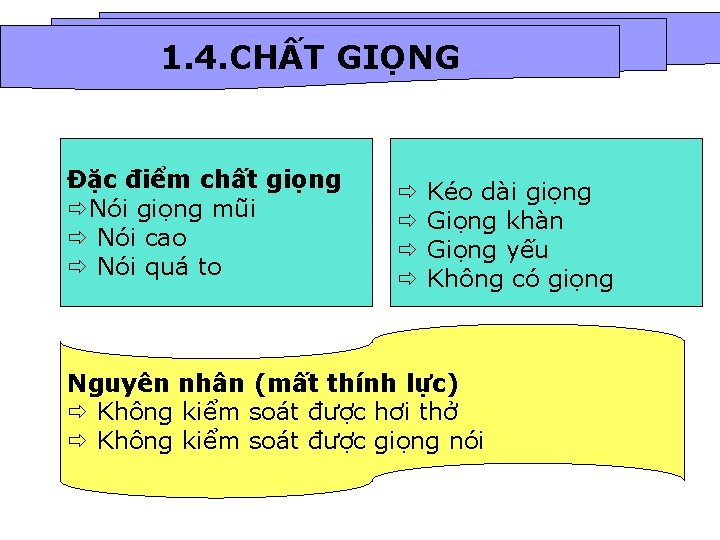 1.4.CHẤT GIỌNG

Đặc điểm chất giọng
⇨Nói giọng mũi
⇨ Nói cao
⇨ Nói quá to

⇨ Kéo dài giọng
⇨ Giọng khàn
⇨ Giọng yếu
⇨ Không có giọng

Nguyên nhân (mất thính lực)
⇨ Không kiểm soát được hơi thở
⇨ Không kiểm soát được giọng nói